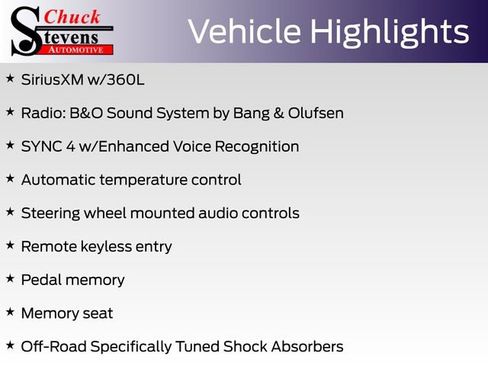 Chuck Stevens AUTOMOTIVE

Vehicle Highlights

★ SiriusXM w/360L

★ Radio: B&O Sound System by Bang & Olufsen

★ SYNC 4 w/Enhanced Voice Recognition

★ Automatic temperature control

★ Steering wheel mounted audio controls

★ Remote keyless entry

★ Pedal memory

★ Memory seat

★ Off-Road Specifically Tuned Shock Absorbers